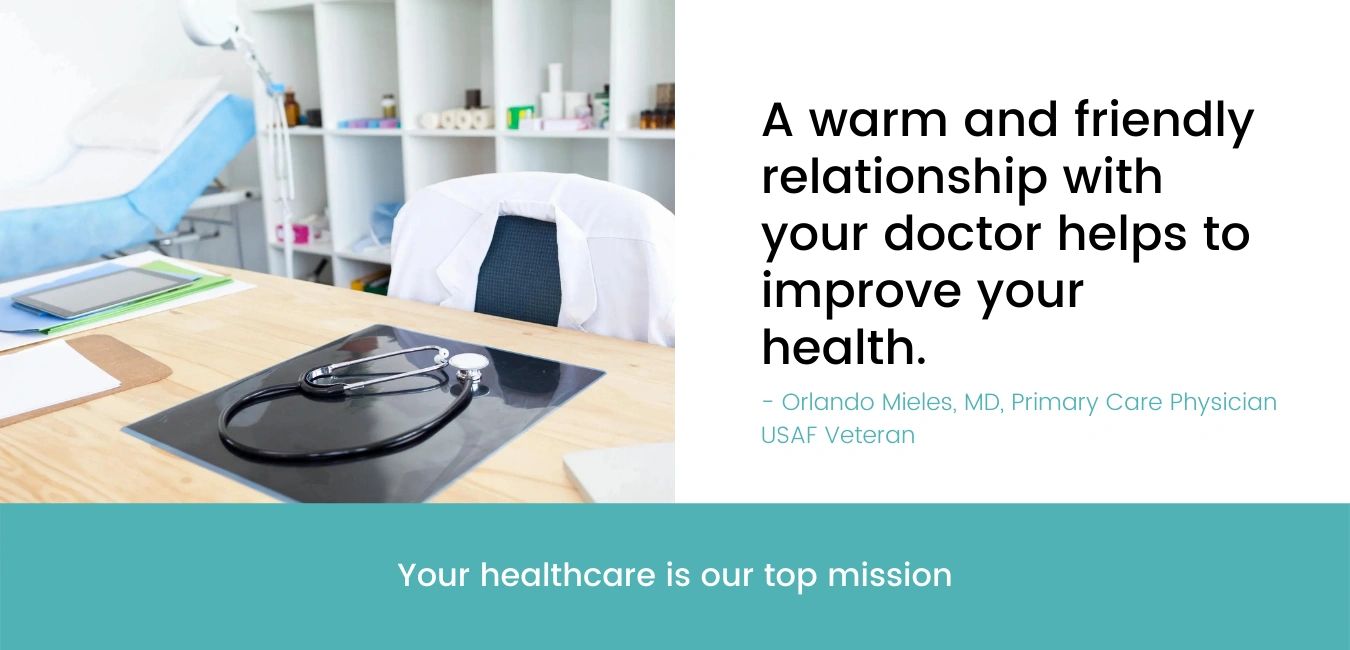 A warm and friendly relationship with your doctor helps to improve your health.

- Orlando Mieles, MD, Primary Care Physician
USAF Veteran

Your healthcare is our top mission